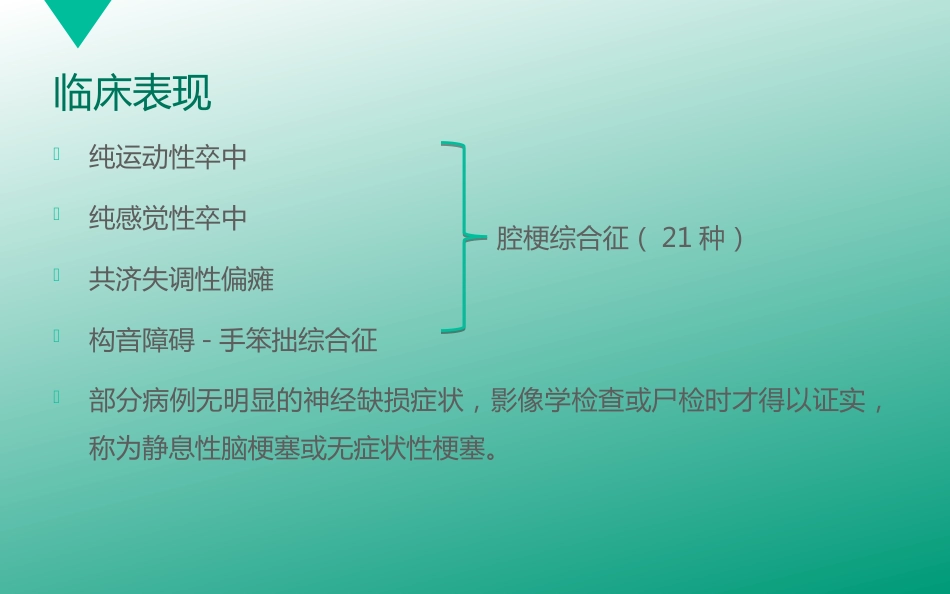 临床表现

纯运动性卒中

纯感觉性卒中

共济失调性偏瘫

构音障碍 - 手笨拙综合征

腔梗综合征（ 21 种）

部分病例无明显的神经缺损症状，影像学检查或尸检时才得以证实，称为静息性脑梗塞或无症状性梗塞。